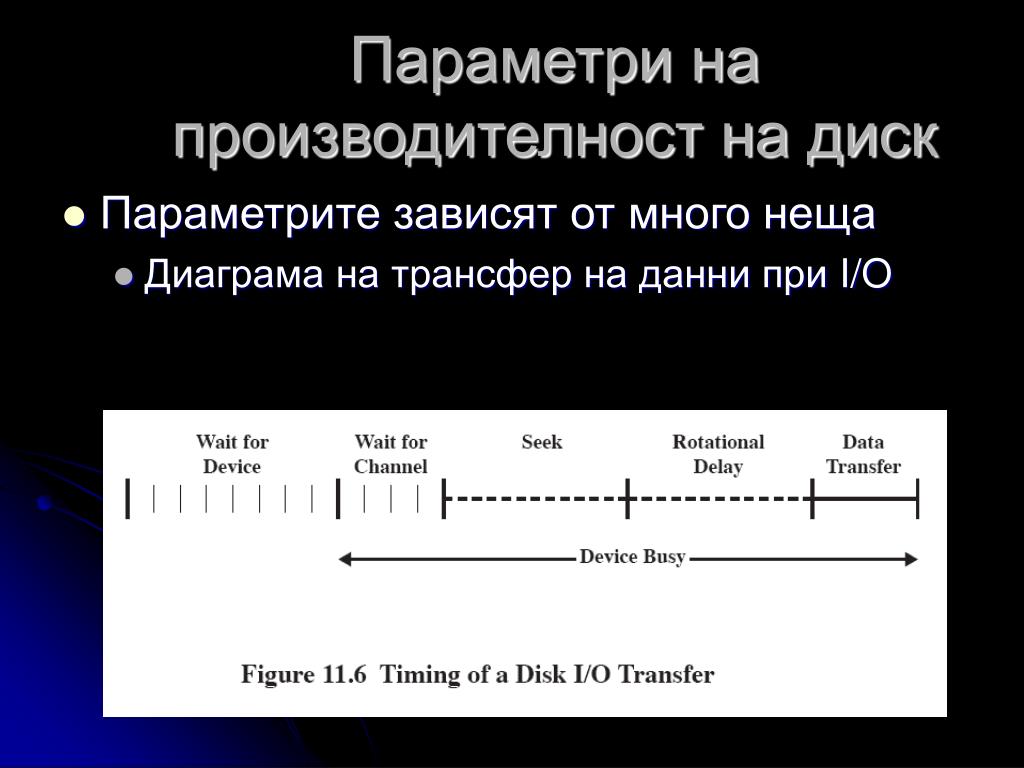 Параметри на производителност на диск

Параметрите зависят от много неща

Диаграма на трансфер на данни при I/O

Wait for Device

Wait for Channel

Seek

Rotational Delay

Data Transfer

Device Busy

Figure 11.6 Timing of a Disk I/O Transfer